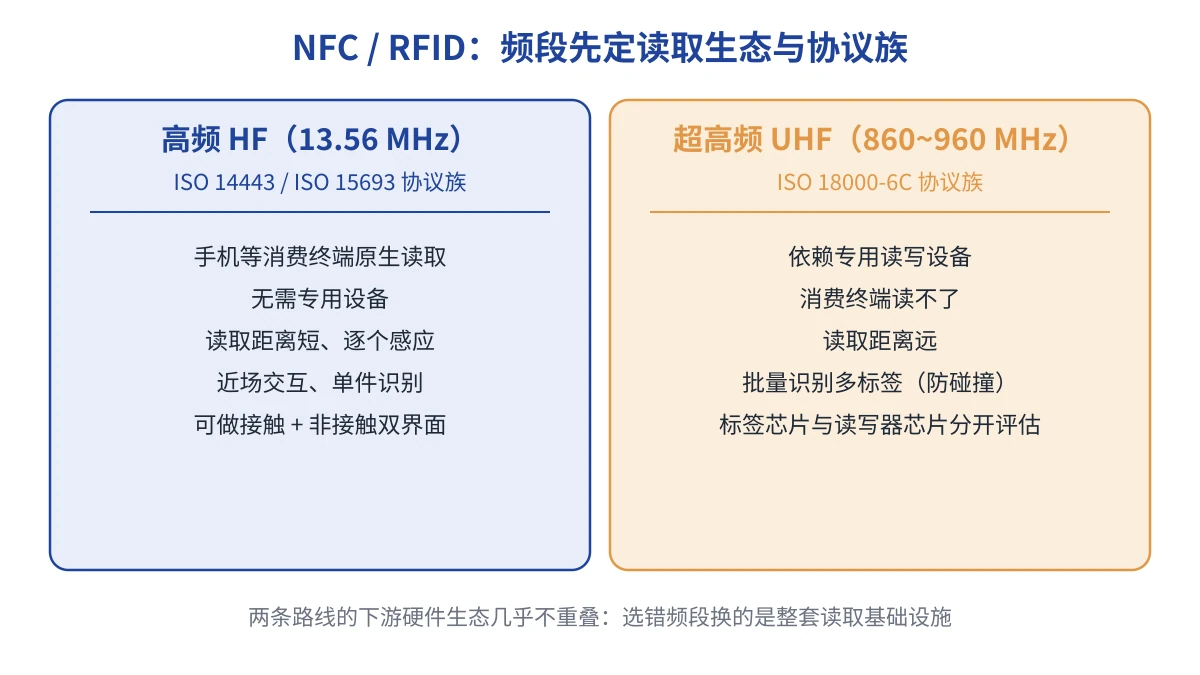 NFC / RFID：频段先定读取生态与协议族

高频 HF（13.56 MHz）
ISO 14443 / ISO 15693 协议族

手机等消费终端原生读取
无需专用设备
读取距离短、逐个感应
近场交互、单件识别
可做接触 + 非接触双界面

超高频 UHF（860~960 MHz）
ISO 18000-6C 协议族

依赖专用读写设备
消费终端读不了
读取距离远
批量识别多标签（防碰撞）
标签芯片与读写器芯片分开评估

两条路线的下游硬件生态几乎不重叠：选错频段换的是整套读取基础设施